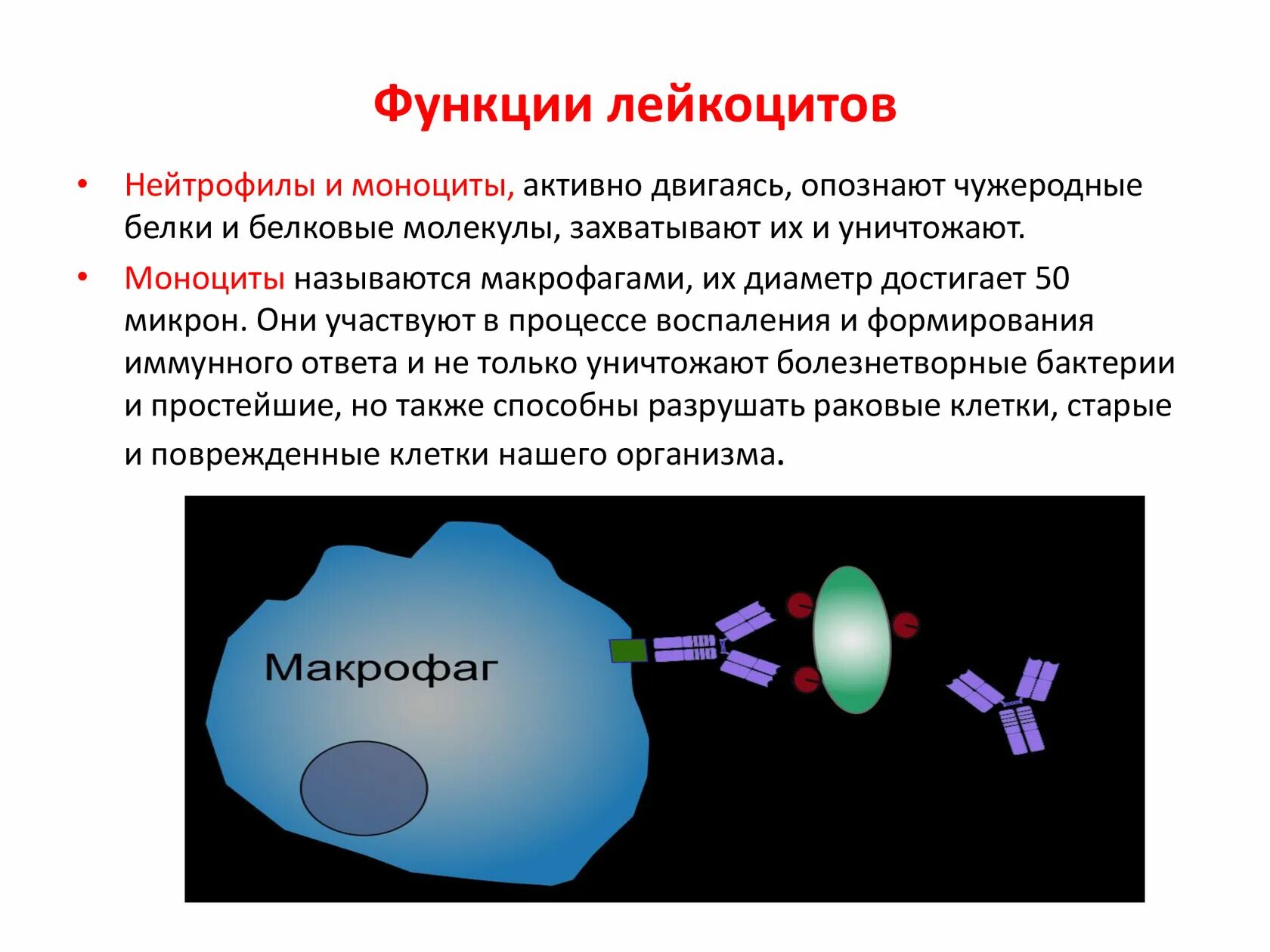 Функции лейкоцитов

• Нейтрофилы и моноциты, активно двигаясь, опознают чужеродные белки и белковые молекулы, захватывают их и уничтожают.

• Моноциты называются макрофагами, их диаметр достигает 50 микрон. Они участвуют в процессе воспаления и формирования иммунного ответа и не только уничтожают болезнетворные бактерии и простейшие, но также способны разрушать раковые клетки, старые и поврежденные клетки нашего организма.

Макрофаг